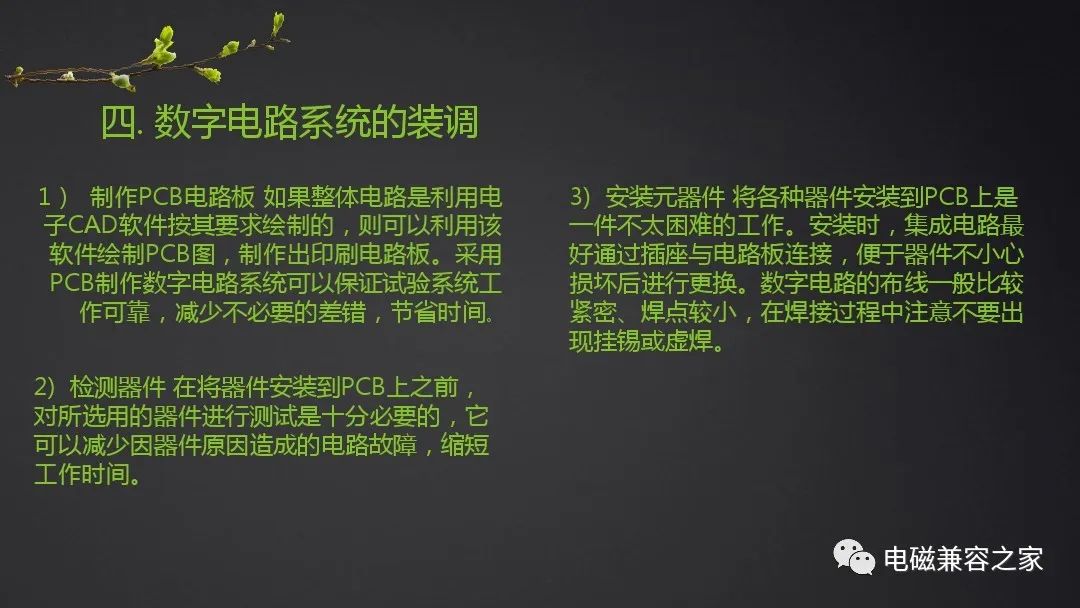 四. 数字电路系统的装调

1） 制作PCB电路板 如果整体电路是利用电子CAD软件按其要求绘制的，则可以利用该软件绘制PCB图，制作出印刷电路板。采用PCB制作数字电路系统可以保证试验系统工作可靠，减少不必要的差错，节省时间。

2）检测器件 在将器件安装到PCB上之前，对所选用的器件进行测试是十分必要的，它可以减少因器件原因造成的电路故障，缩短工作时间。

3）安装元器件 将各种器件安装到PCB上是一件不太困难的工作。安装时，集成电路最好通过插座与电路板连接，便于器件不小心损坏后进行更换。数字电路的布线一般比较紧密、焊点较小，在焊接过程中注意不要出现挂锡或虚焊。

电磁兼容之家